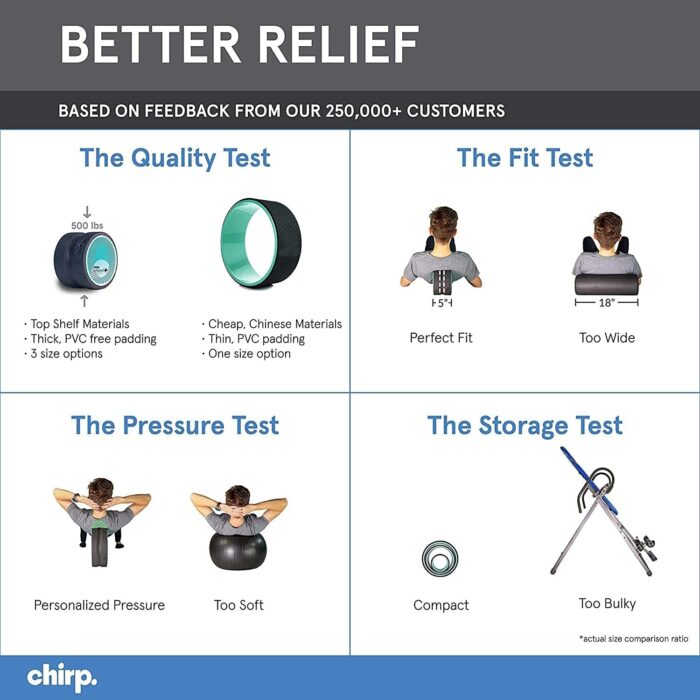 BETTER RELIEF

BASED ON FEEDBACK FROM OUR 250,000+ CUSTOMERS

The Quality Test

500 lbs

· Top Shelf Materials
· Thick, PVC free padding
· 3 size options

· Cheap, Chinese Materials
· Thin, PVC padding
· One size option

The Fit Test

5"

Perfect Fit

18"

Too Wide

The Pressure Test

Personalized Pressure

Too Soft

The Storage Test

Compact

Too Bulky

*actual size comparison ratio

chirp.